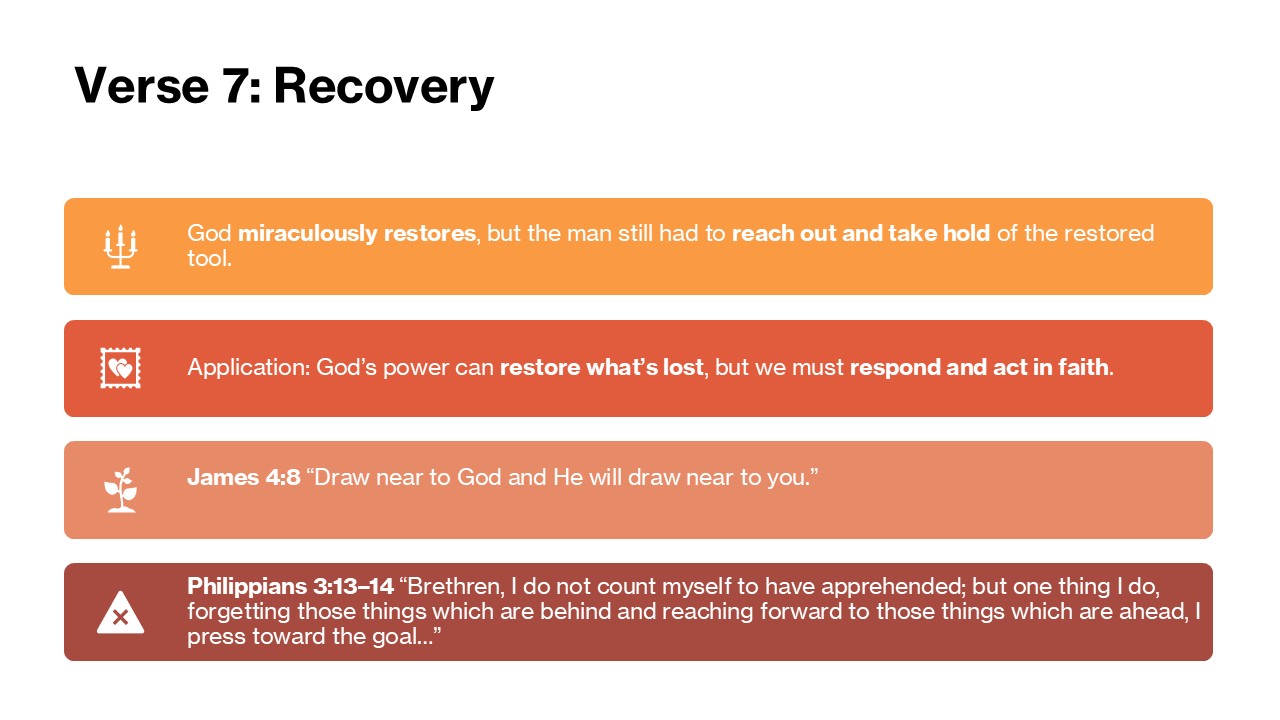 Verse 7: Recovery

God miraculously restores, but the man still had to reach out and take hold of the restored tool.

Application: God’s power can restore what’s lost, but we must respond and act in faith.

James 4:8 “Draw near to God and He will draw near to you.”

Philippians 3:13–14 “Brethren, I do not count myself to have apprehended; but one thing I do, forgetting those things which are behind and reaching forward to those things which are ahead, I press toward the goal…”